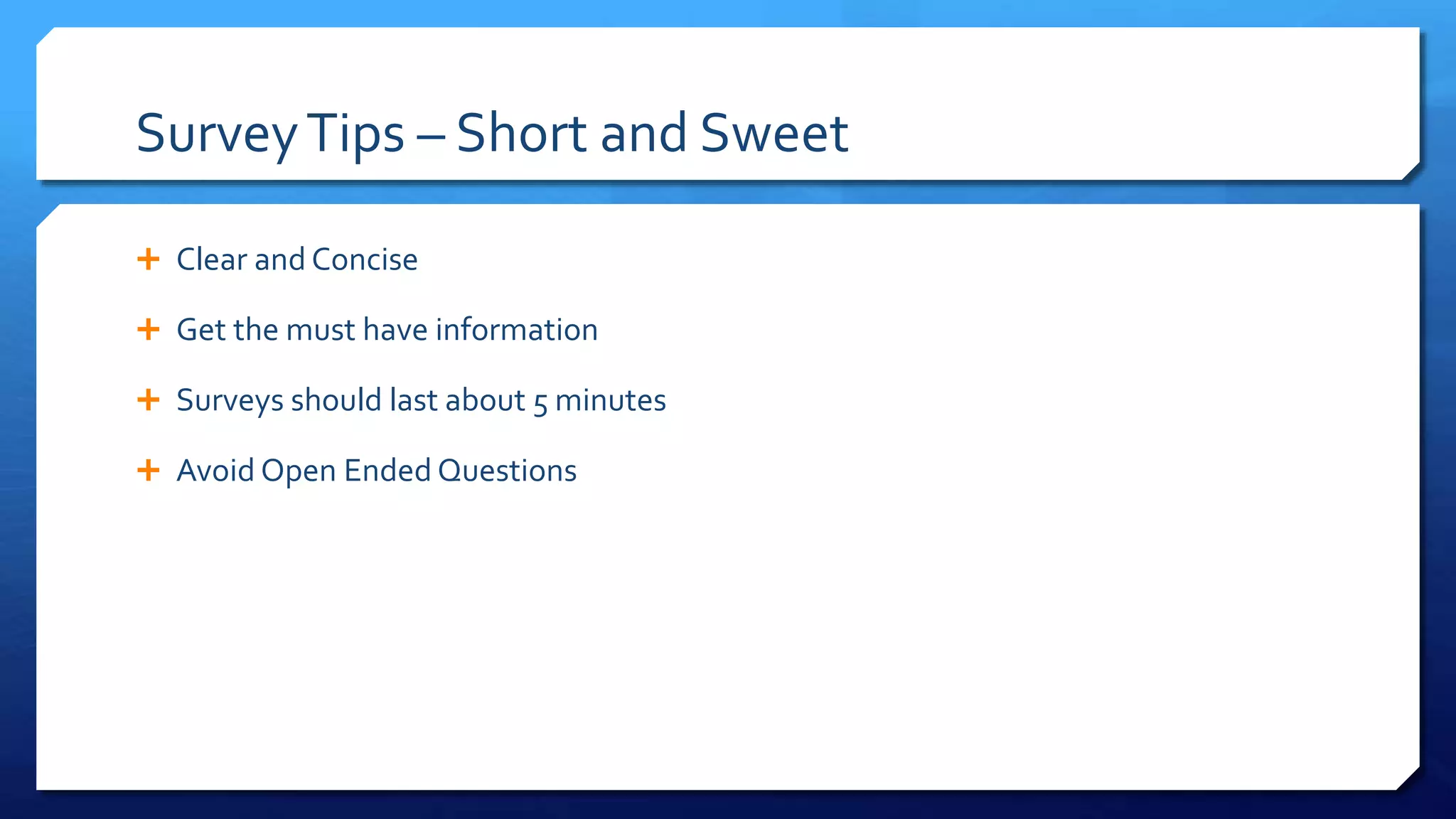 Survey Tips – Short and Sweet

+ Clear and Concise

+ Get the must have information

+ Surveys should last about 5 minutes

+ Avoid Open Ended Questions